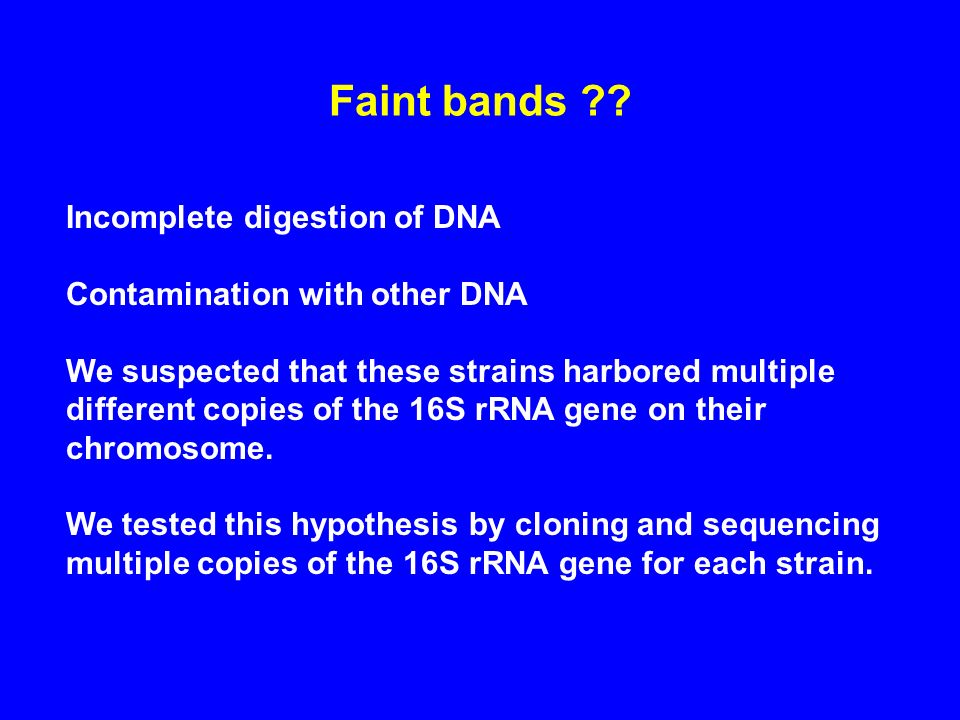 Faint bands ??

Incomplete digestion of DNA

Contamination with other DNA

We suspected that these strains harbored multiple different copies of the 16S rRNA gene on their chromosome.

We tested this hypothesis by cloning and sequencing multiple copies of the 16S rRNA gene for each strain.